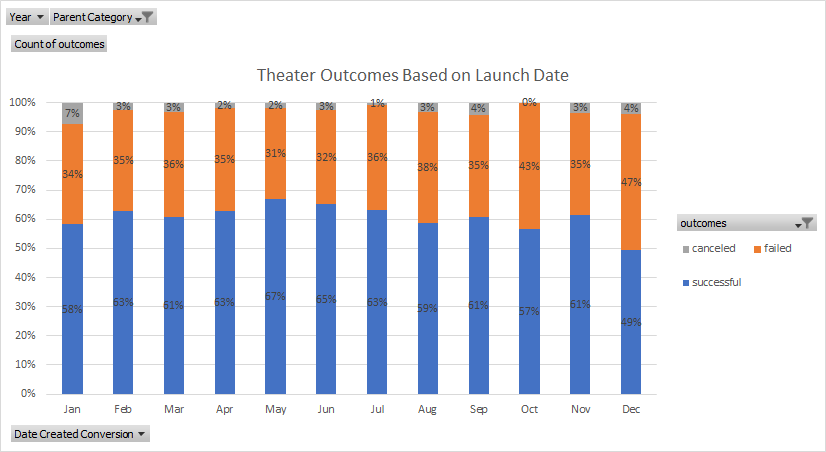 Year Parent Category

Count of outcomes

Theater Outcomes Based on Launch Date

100%
90%
80%
70%
60%
50%
40%
30%
20%
10%
0%

7% 3% 3% 2% 2% 3% 1% 3% 4% 0% 3% 4%

34% 35% 36% 35% 31% 32% 36% 38% 35% 43% 35% 47%

58% 63% 61% 63% 67% 65% 63% 59% 61% 57% 61% 49%

Jan Feb Mar Apr May Jun Jul Aug Sep Oct Nov Dec

outcomes

canceled failed

successful

Date Created Conversion